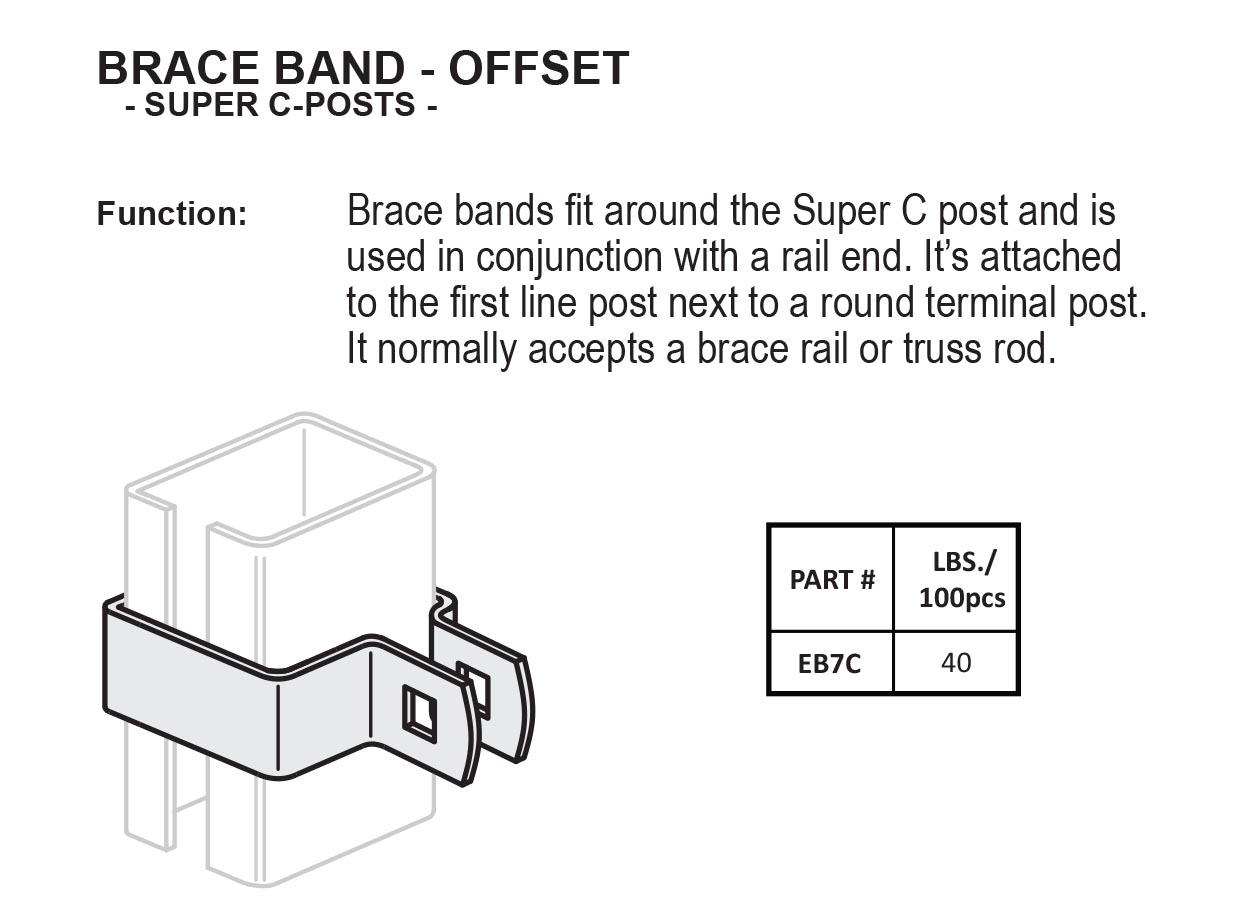 BRACE BAND - OFFSET
- SUPER C-POSTS -

Function: Brace bands fit around the Super C post and is used in conjunction with a rail end. It's attached to the first line post next to a round terminal post. It normally accepts a brace rail or truss rod.

| PART # | LBS./ 100pcs |
|---|---|
| EB7C | 40 |